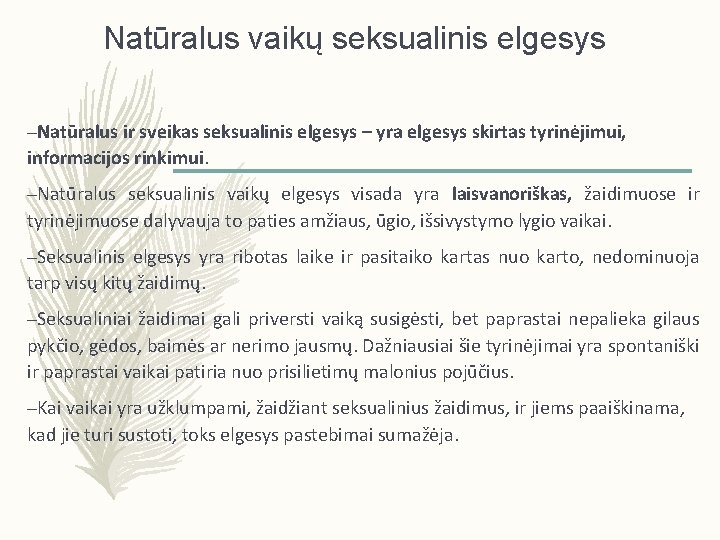 Natūralus vaikų seksualinis elgesys

–Natūralus ir sveikas seksualinis elgesys – yra elgesys skirtas tyrinėjimui, informacijos rinkimui.

–Natūralus seksualinis vaikų elgesys visada yra laisvanoriškas, žaidimuose ir tyrinėjimuose dalyvauja to paties amžiaus, ūgio, išsivystymo lygio vaikai.

–Seksualinis elgesys yra ribotas laike ir pasitaiko kartas nuo karto, nedominuoja tarp visų kitų žaidimų.

–Seksualiniai žaidimai gali priversti vaiką susigėsti, bet paprastai nepalieka gilaus pykčio, gėdos, baimės ar nerimo jausmų. Dažniausiai šie tyrinėjimai yra spontaniški ir paprastai vaikai patiria nuo prisilietimų malonius pojūčius.

–Kai vaikai yra užklumpami, žaidžiant seksualinius žaidimus, ir jiems paaiškinama, kad jie turi sustoti, toks elgesys pastebimai sumažėja.